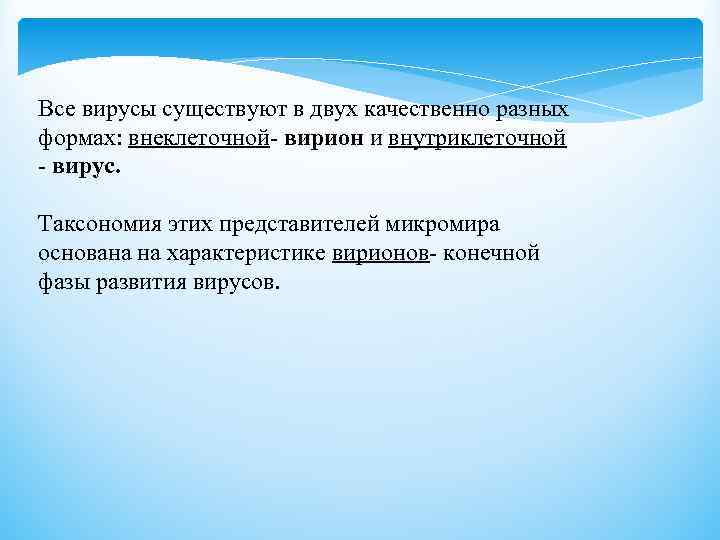 Все вирусы существуют в двух качественно разных формах: внеклеточной- вирион и внутриклеточной - вирус.

Таксономия этих представителей микромира основана на характеристике вирионов- конечной фазы развития вирусов.